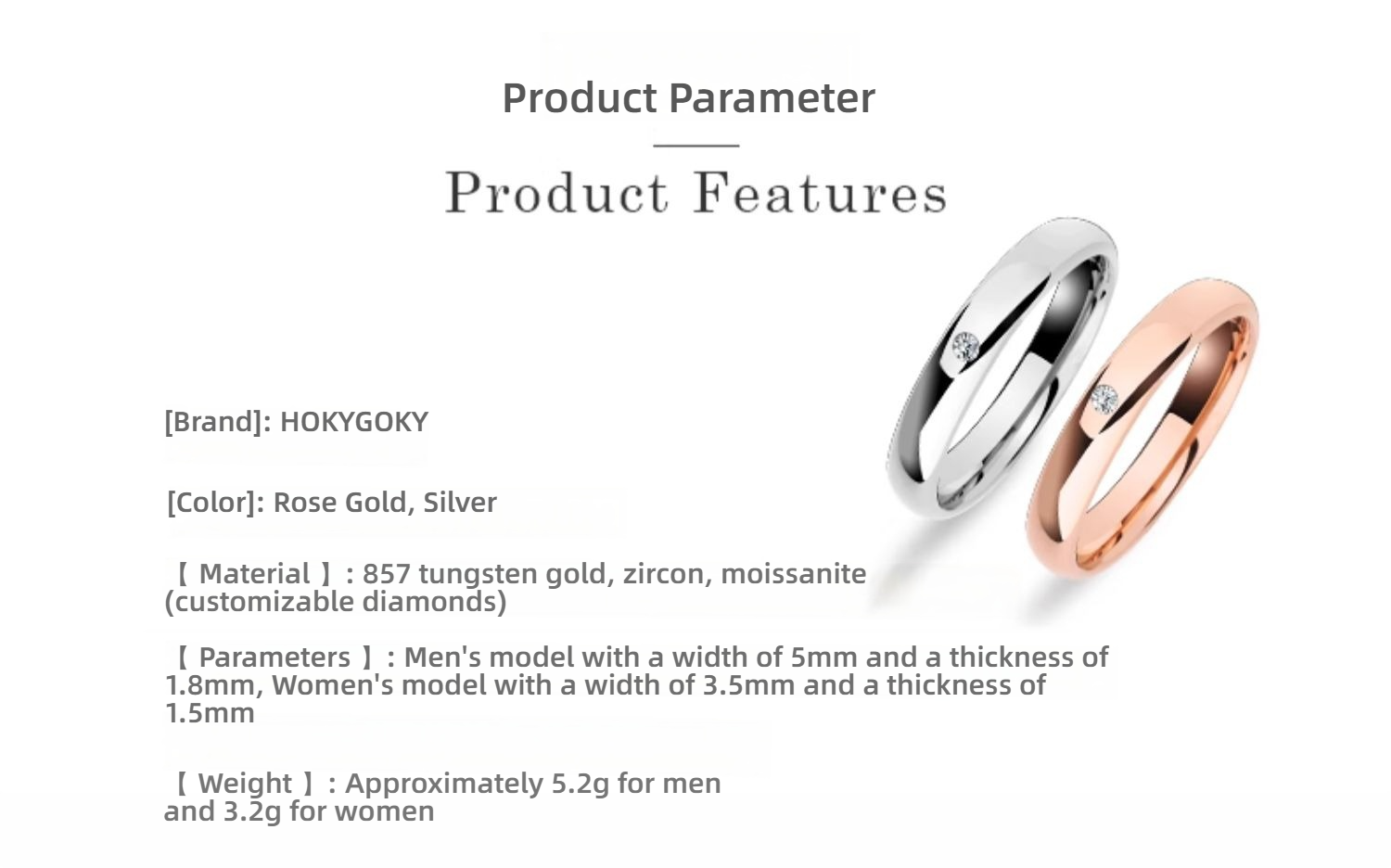 Product Parameter

Product Features

[Brand]: HOKYGOKY

[Color]: Rose Gold, Silver

【 Material 】: 857 tungsten gold, zircon, moissanite (customizable diamonds)

【 Parameters 】: Men's model with a width of 5mm and a thickness of 1.8mm, Women's model with a width of 3.5mm and a thickness of 1.5mm

【 Weight 】: Approximately 5.2g for men and 3.2g for women